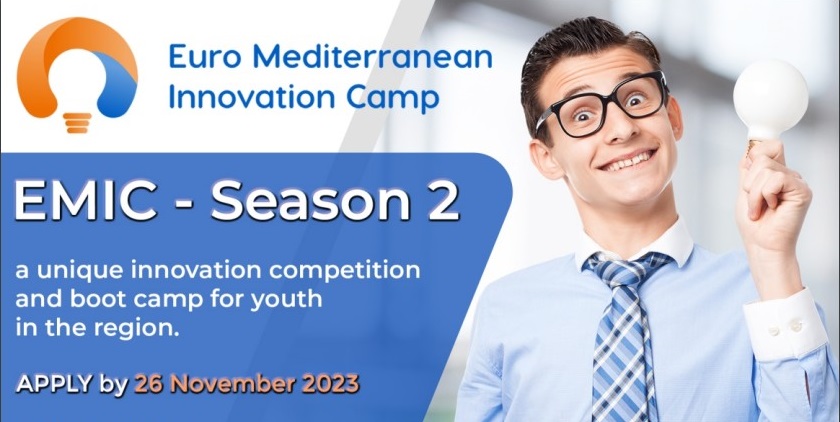 Euro Mediterranean
Innovation Camp

EMIC - Season 2

a unique innovation competition and boot camp for youth in the region.

APPLY by 26 November 2023